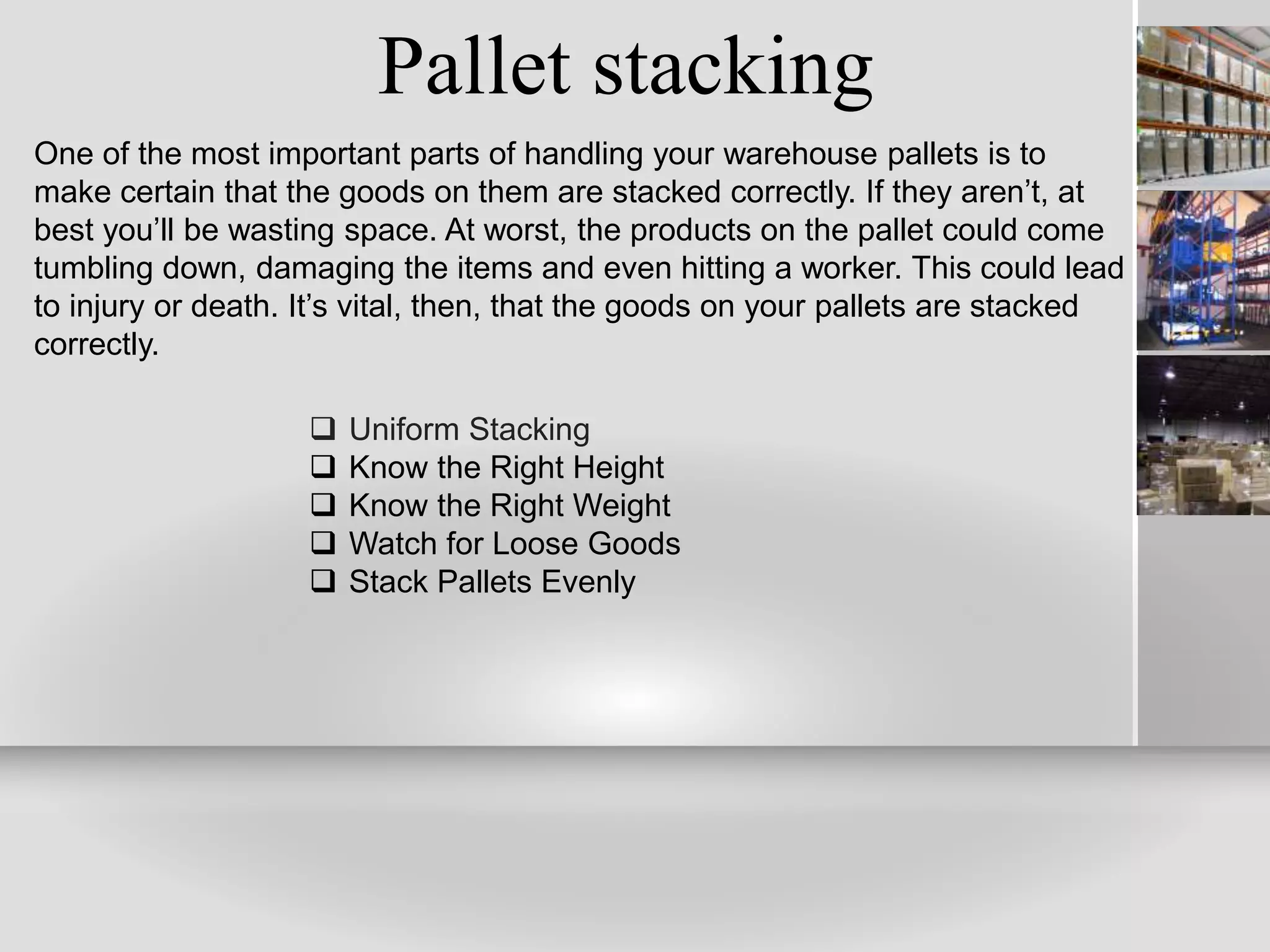 Pallet stacking

One of the most important parts of handling your warehouse pallets is to make certain that the goods on them are stacked correctly. If they aren’t, at best you’ll be wasting space. At worst, the products on the pallet could come tumbling down, damaging the items and even hitting a worker. This could lead to injury or death. It’s vital, then, that the goods on your pallets are stacked correctly.

❑ Uniform Stacking
❑ Know the Right Height
❑ Know the Right Weight
❑ Watch for Loose Goods
❑ Stack Pallets Evenly